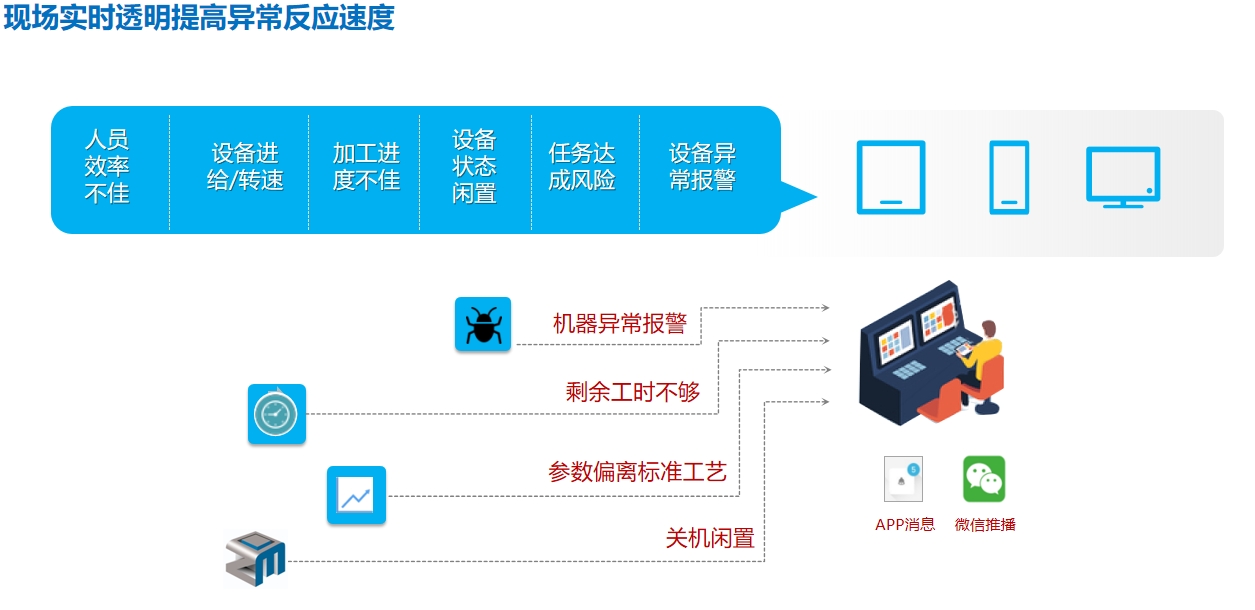 现场实时透明提高异常反应速度

人员效率不佳

设备进给/转速

加工进度不佳

设备状态闲置

任务达成风险

设备异常报警

机器异常报警

剩余工时不够

参数偏离标准工艺

关机闲置

5

APP消息

微信推播